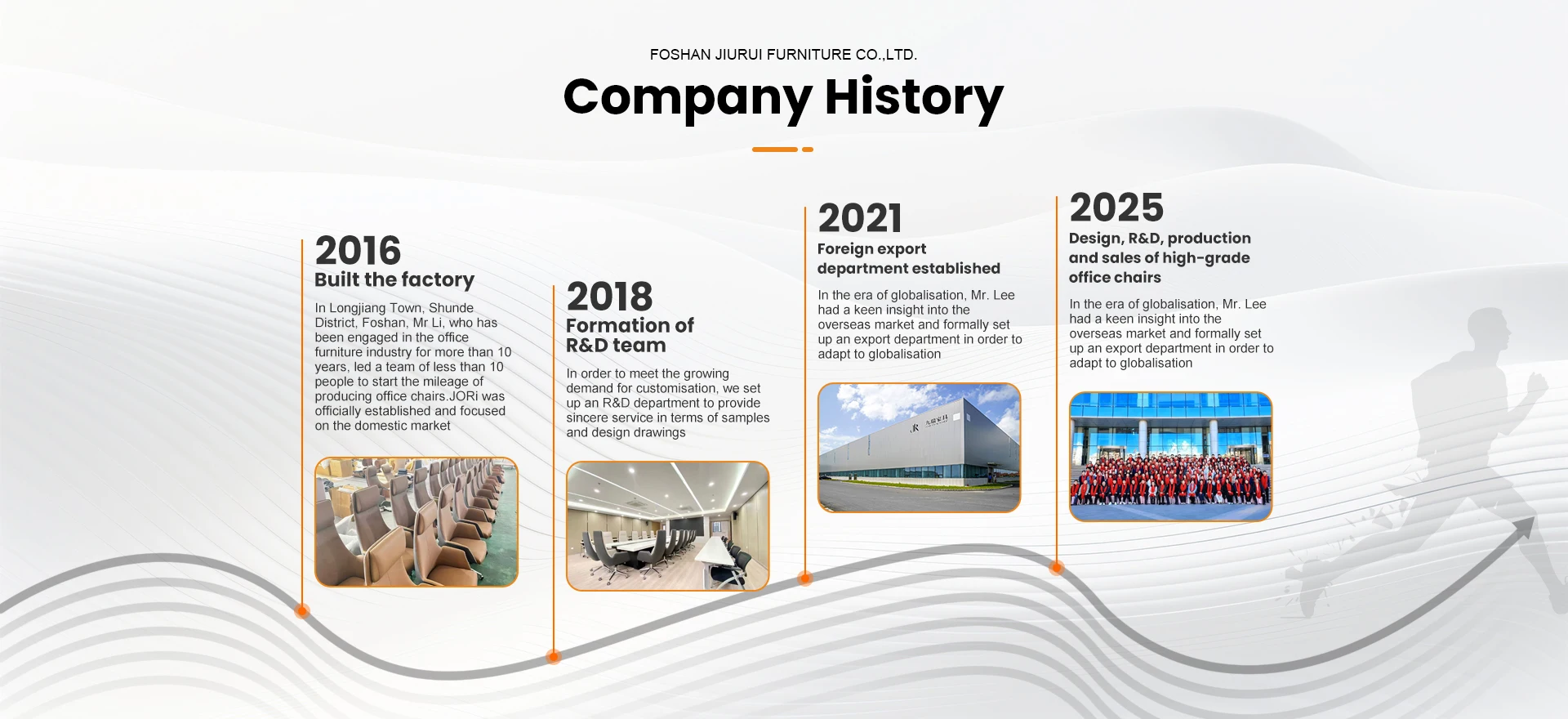 FOSHAN JIURUI FURNITURE CO.,LTD.

Company History

2016
Built the factory

In Longjiang Town, Shunde District, Foshan, Mr Li, who has been engaged in the office furniture industry for more than 10 years, led a team of less than 10 people to start the mileage of producing office chairs.JORi was officially established and focused on the domestic market

2018
Formation of R&D team

In order to meet the growing demand for customisation, we set up an R&D department to provide sincere service in terms of samples and design drawings

2021
Foreign export department established

In the era of globalisation, Mr. Lee had a keen insight into the overseas market and formally set up an export department in order to adapt to globalisation

2025
Design, R&D, production and sales of high-grade office chairs

In the era of globalisation, Mr. Lee had a keen insight into the overseas market and formally set up an export department in order to adapt to globalisation